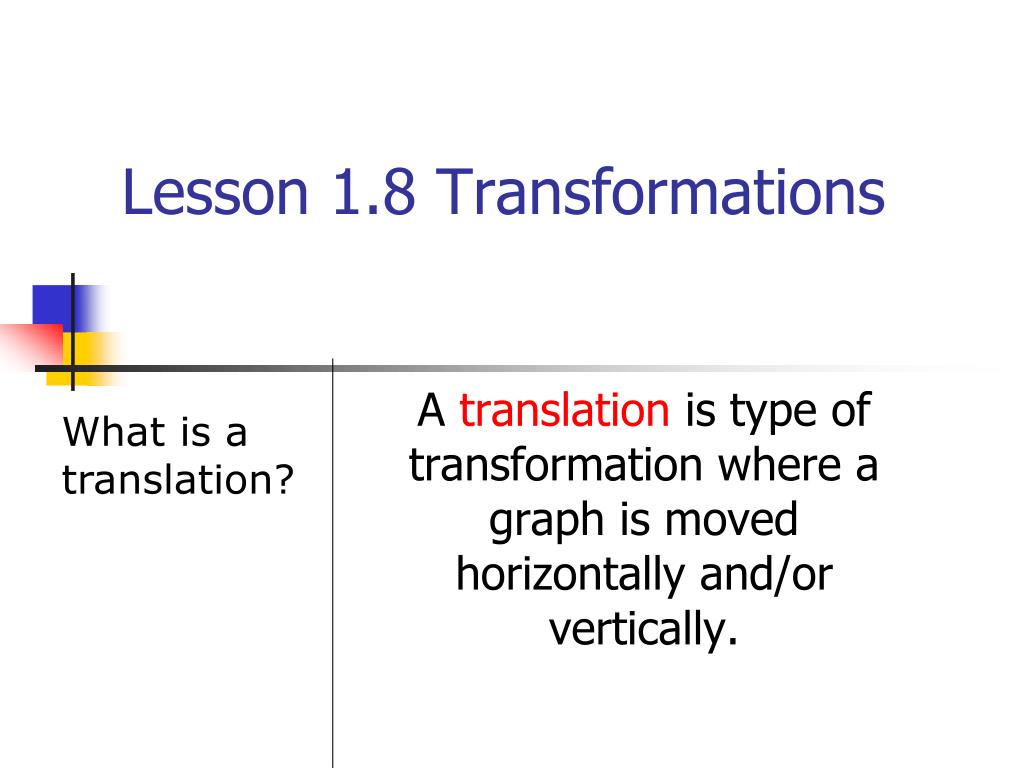 Lesson 1.8 Transformations

What is a translation?

A translation is type of transformation where a graph is moved horizontally and/or vertically.